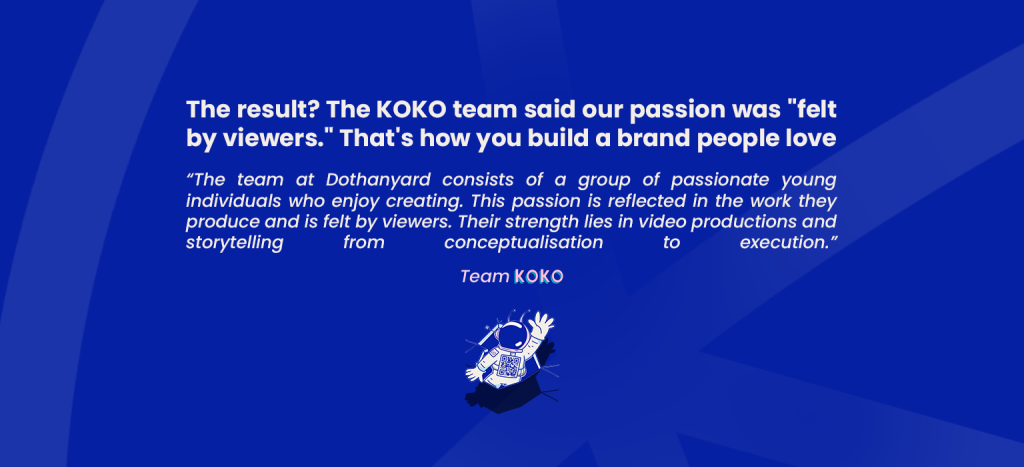 The result? The KOKO team said our passion was "felt by viewers." That's how you build a brand people love

“The team at Dothanyard consists of a group of passionate young individuals who enjoy creating. This passion is reflected in the work they produce and is felt by viewers. Their strength lies in video productions and storytelling from conceptualisation to execution.”

Team KOKO